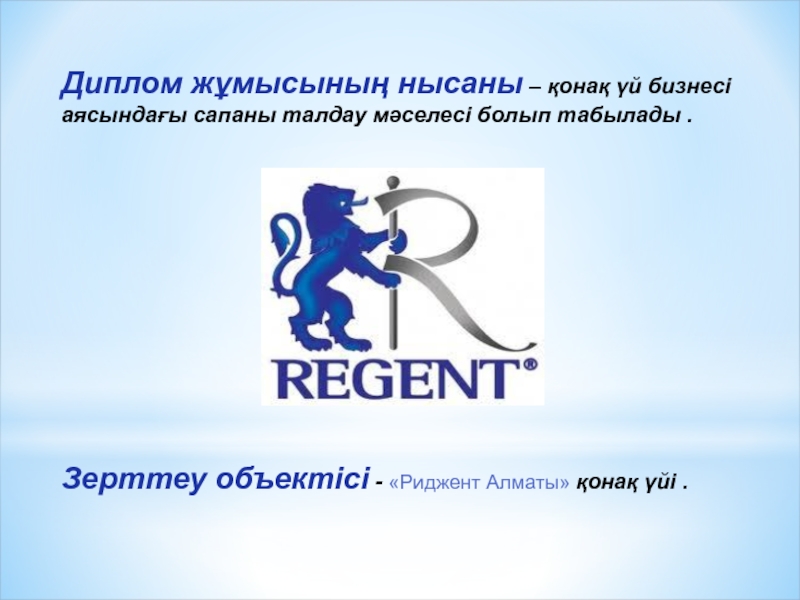 Диплом жұмысының нысаны – қонақ үй бизнесі аясындағы сапаны талдау мәселесі болып табылады .

R

REGENT®

Зерттеу объектісі - «Риджент Алматы» қонақ үйі .